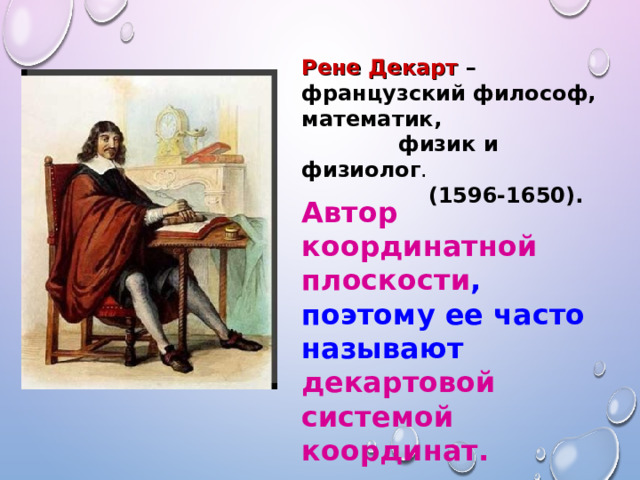 Рене Декарт – французский философ, математик, физик и физиолог. (1596-1650).

Автор координатной плоскости, поэтому ее часто называют декартовой системой координат.